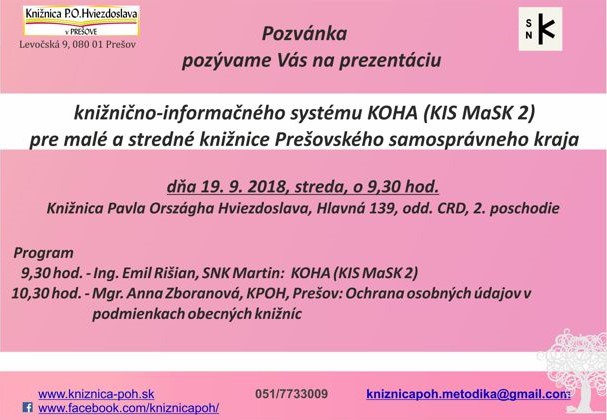 Knižnica P.O.Hviezdoslava v PREŠOVE
Levočská 9, 080 01 Prešov

S N K

Pozvánka
pozývame Vás na prezentáciu

knižnično-informačného systému KOHA (KIS MaSK 2)
pre malé a stredné knižnice Prešovského samosprávneho kraja

dňa 19. 9. 2018, streda, o 9,30 hod.
Knižnica Pavla Országha Hviezdoslava, Hlavná 139, odd. CRD, 2. poschodie

Program
9,30 hod. - Ing. Emil Rišian, SNK Martin: KOHA (KIS MaSK 2)
10,30 hod. - Mgr. Anna Zboranová, KPOH, Prešov: Ochrana osobných údajov v podmienkach obecných knižníc

www.kniznica-poh.sk
www.facebook.com/kniznicapoh/
051/7733009
kniznicapoh.metodika@gmail.com